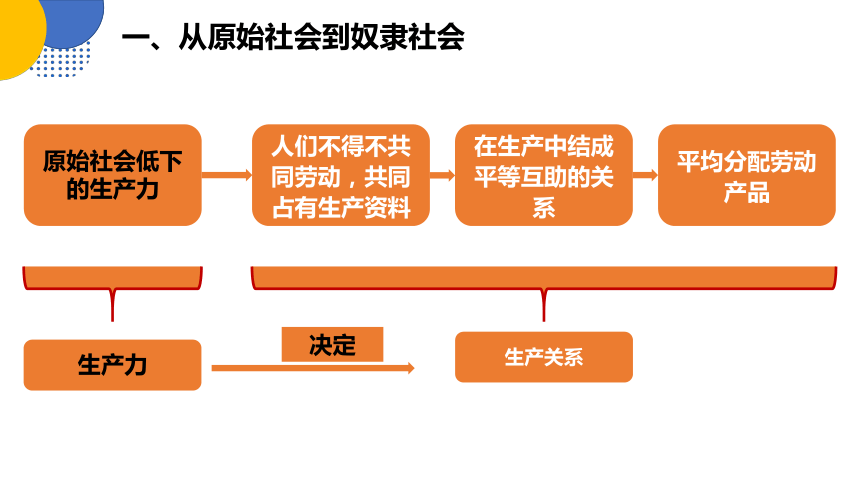 一、从原始社会到奴隶社会

原始社会低下的生产力

人们不得不共同劳动，共同占有生产资料

在生产中结成平等互助的关系

平均分配劳动产品

生产力

决定

生产关系